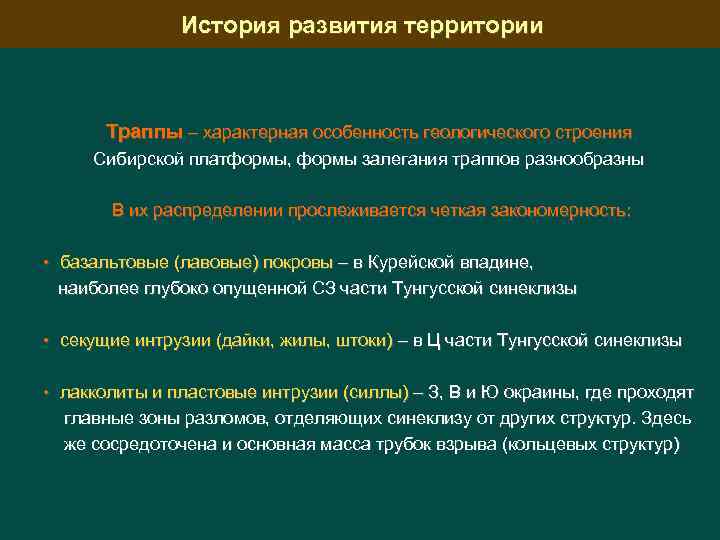 История развития территории

Траппы – характерная особенность геологического строения Сибирской платформы, формы залегания траппов разнообразны

В их распределении прослеживается четкая закономерность:

• базальтовые (лавовые) покровы – в Курейской впадине, наиболее глубоко опущенной СЗ части Тунгусской синеклизы

• секущие интрузии (дайки, жилы, штоки) – в Ц части Тунгусской синеклизы

• лакколиты и пластовые интрузии (силлы) – З, В и Ю окраины, где проходят главные зоны разломов, отделяющих синеклизу от других структур. Здесь же сосредоточена и основная масса трубок взрыва (кольцевых структур)